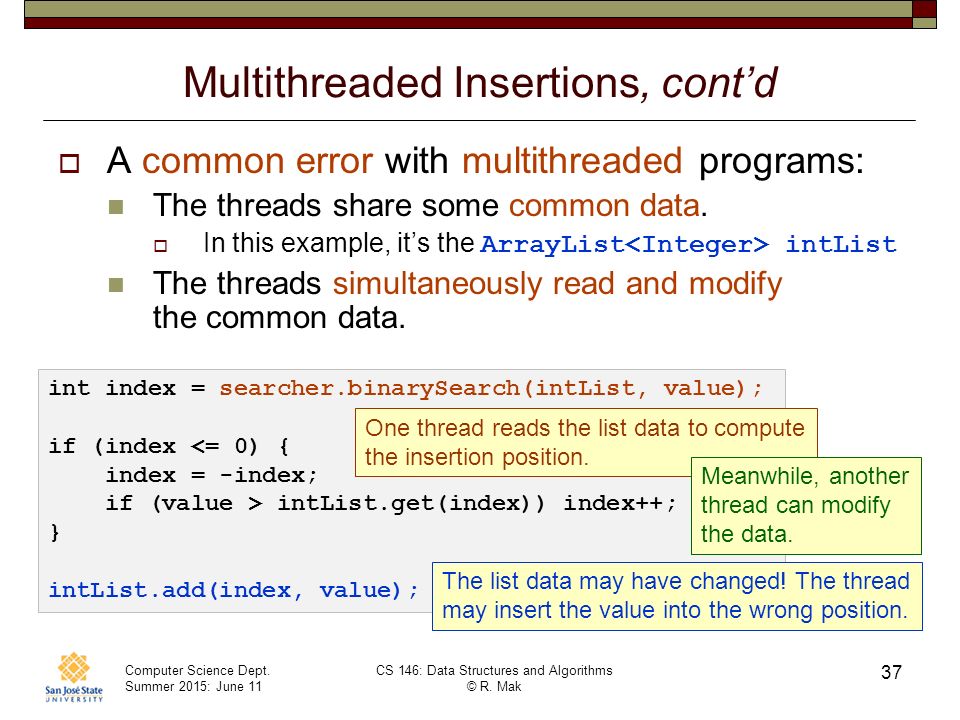 Multithreaded Insertions, cont'd

A common error with multithreaded programs:

The threads share some common data.

In this example, it's the ArrayList<Integer> intList

The threads simultaneously read and modify the common data.

int index = searcher.binarySearch(intList, value);

if (index <= 0) {
    index = -index;
    if (value > intList.get(index)) index++;
}

intList.add(index, value);

One thread reads the list data to compute the insertion position.

Meanwhile, another thread can modify the data.

The list data may have changed! The thread may insert the value into the wrong position.

San José State UNIVERSITY

Computer Science Dept.
Summer 2015: June 11

CS 146: Data Structures and Algorithms
© R. Mak

37